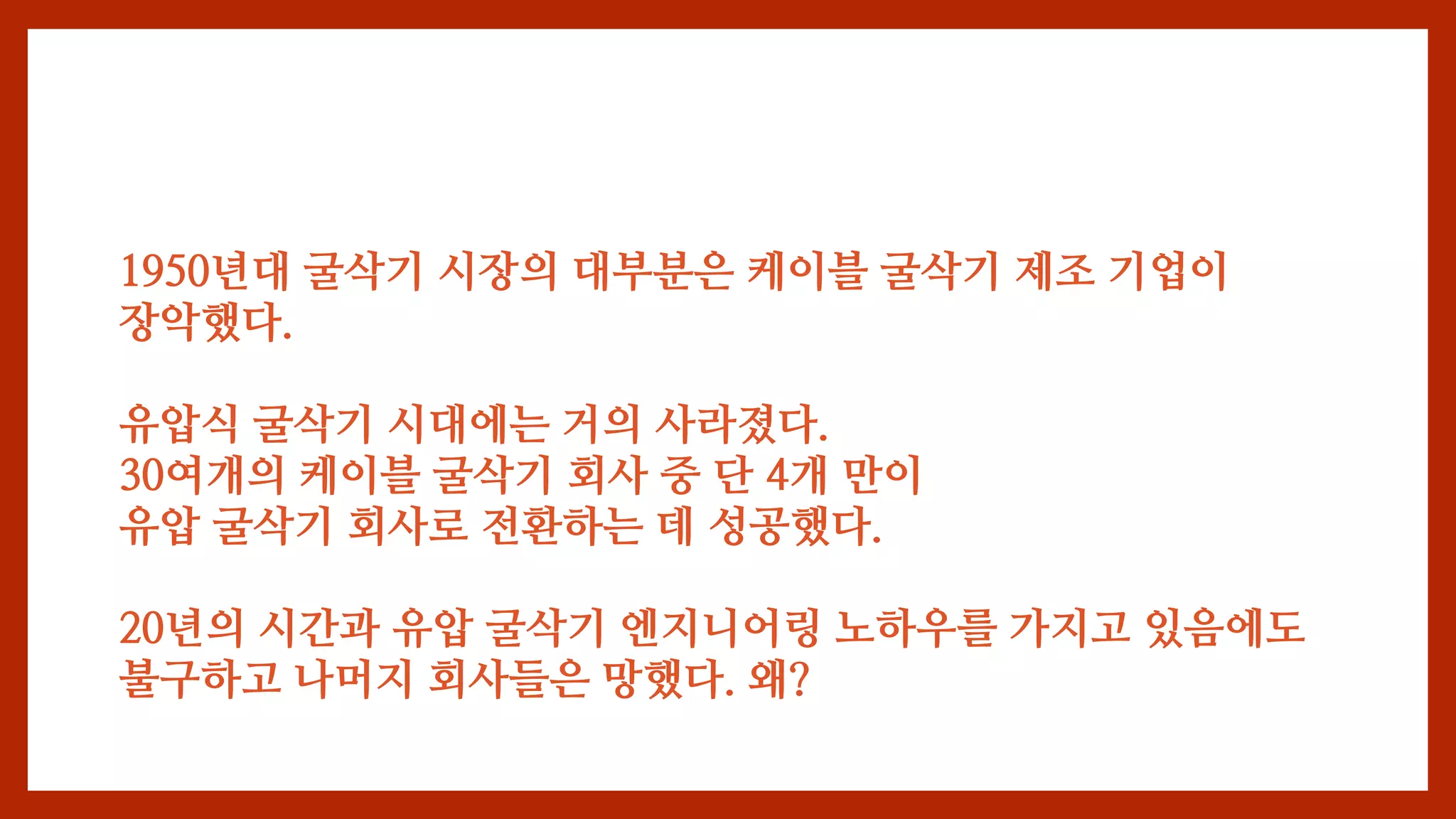 1950년대 굴삭기 시장의 대부분은 케이블 굴삭기 제조 기업이 장악했다.

유압식 굴삭기 시대에는 거의 사라졌다.
30여개의 케이블 굴삭기 회사 중 단 4개 만이
유압 굴삭기 회사로 전환하는 데 성공했다.

20년의 시간과 유압 굴삭기 엔지니어링 노하우를 가지고 있음에도 불구하고 나머지 회사들은 망했다. 왜?